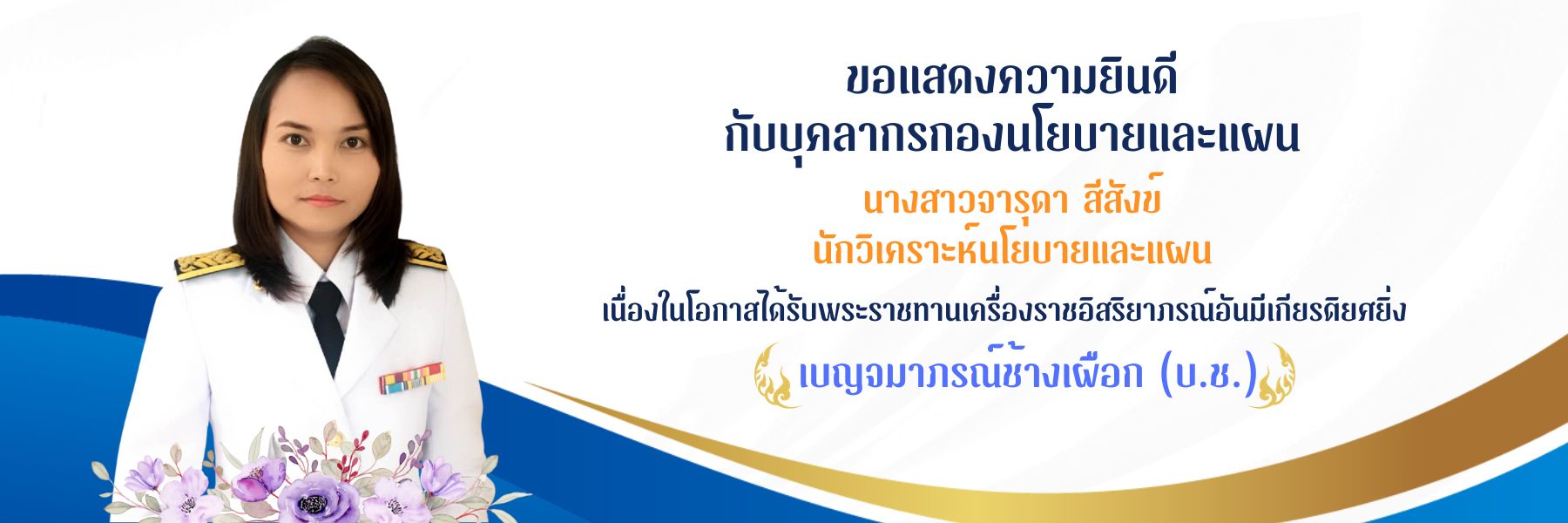 ขอแสดงความยินดี
กับบุคลากรกองนโยบายและแผน

นางสาวจารุดา สีสังข์
นักวิเคราะห์นโยบายและแผน

เนื่องในโอกาสได้รับพระราชทานเครื่องราชอิสริยาภรณ์อันมีเกียรติยศยิ่ง

เบญจมาภรณ์ช้างเผือก (บ.ช.)